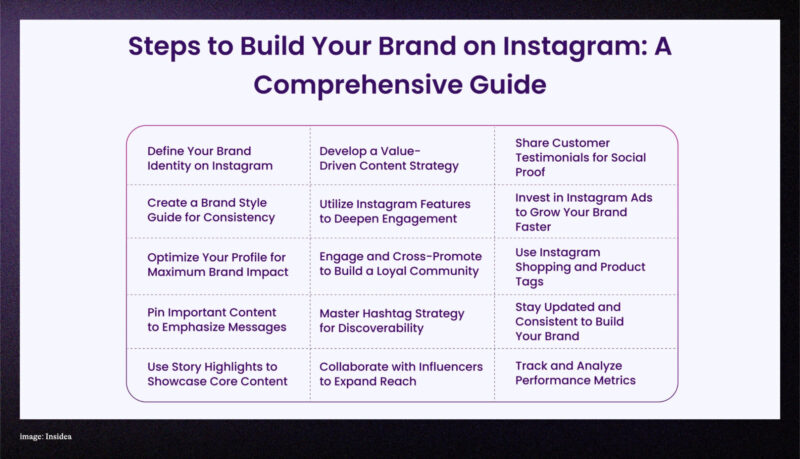 Steps to Build Your Brand on Instagram: A Comprehensive Guide

| | | |
|---|---|---|
| Define Your Brand Identity on Instagram | Develop a Value-Driven Content Strategy | Share Customer Testimonials for Social Proof |
| Create a Brand Style Guide for Consistency | Utilize Instagram Features to Deepen Engagement | Invest in Instagram Ads to Grow Your Brand Faster |
| Optimize Your Profile for Maximum Brand Impact | Engage and Cross-Promote to Build a Loyal Community | Use Instagram Shopping and Product Tags |
| Pin Important Content to Emphasize Messages | Master Hashtag Strategy for Discoverability | Stay Updated and Consistent to Build Your Brand |
| Use Story Highlights to Showcase Core Content | Collaborate with Influencers to Expand Reach | Track and Analyze Performance Metrics |

image: Insidea